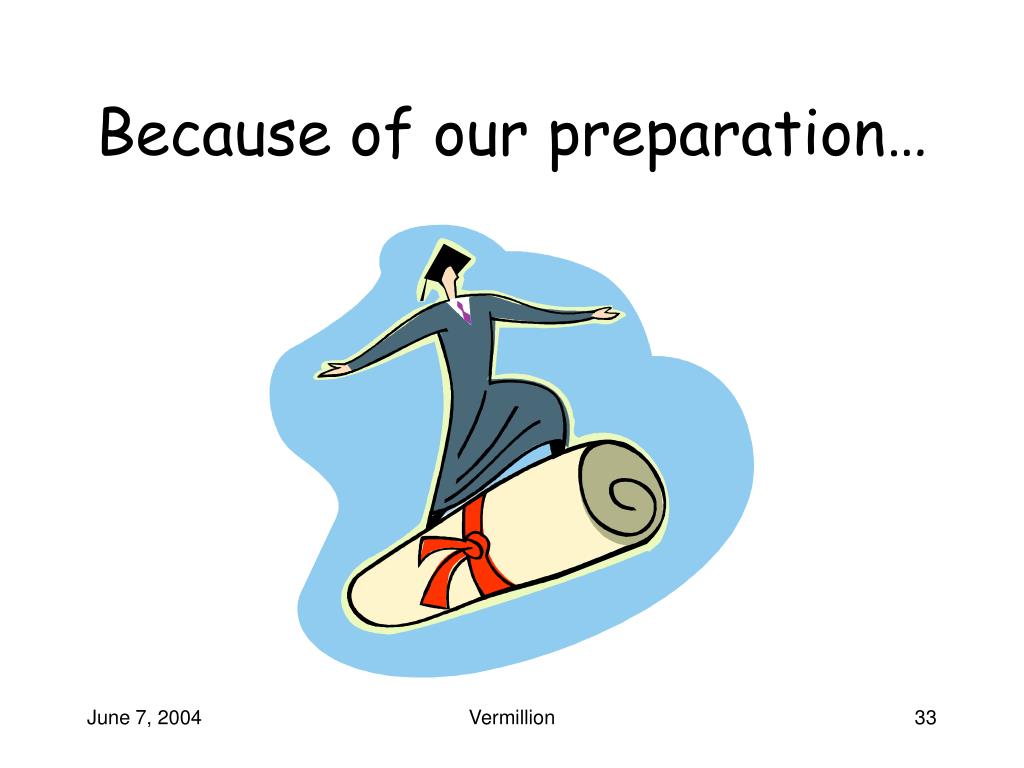 Because of our preparation…

June 7, 2004

Vermillion

33